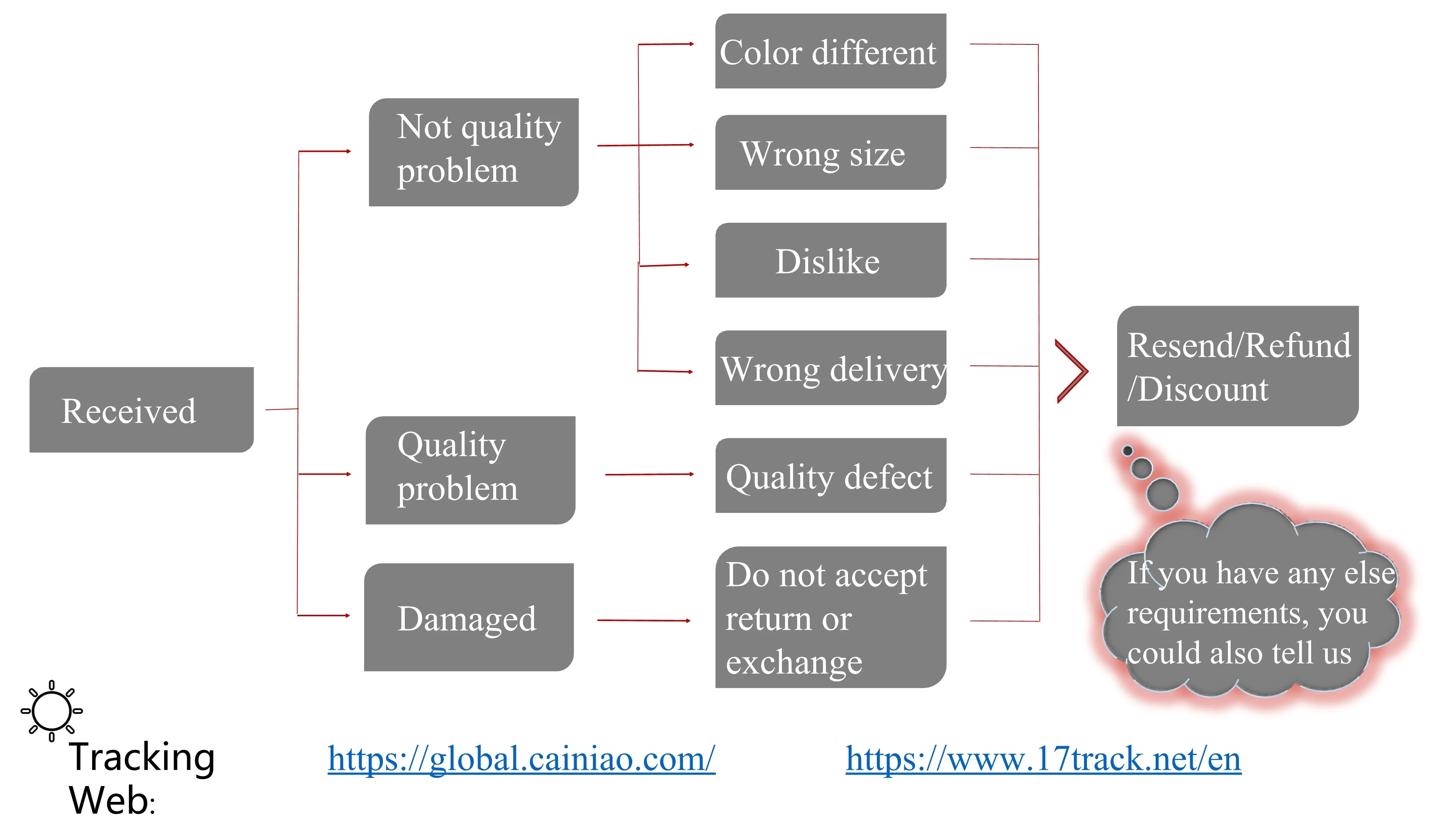 Received

Not quality problem

Quality problem

Damaged

Color different

Wrong size

Dislike

Wrong delivery

Quality defect

Do not accept return or exchange

Resend/Refund /Discount

If you have any else requirements, you could also tell us

Tracking Web:

https://global.cainiao.com/

https://www.17track.net/en